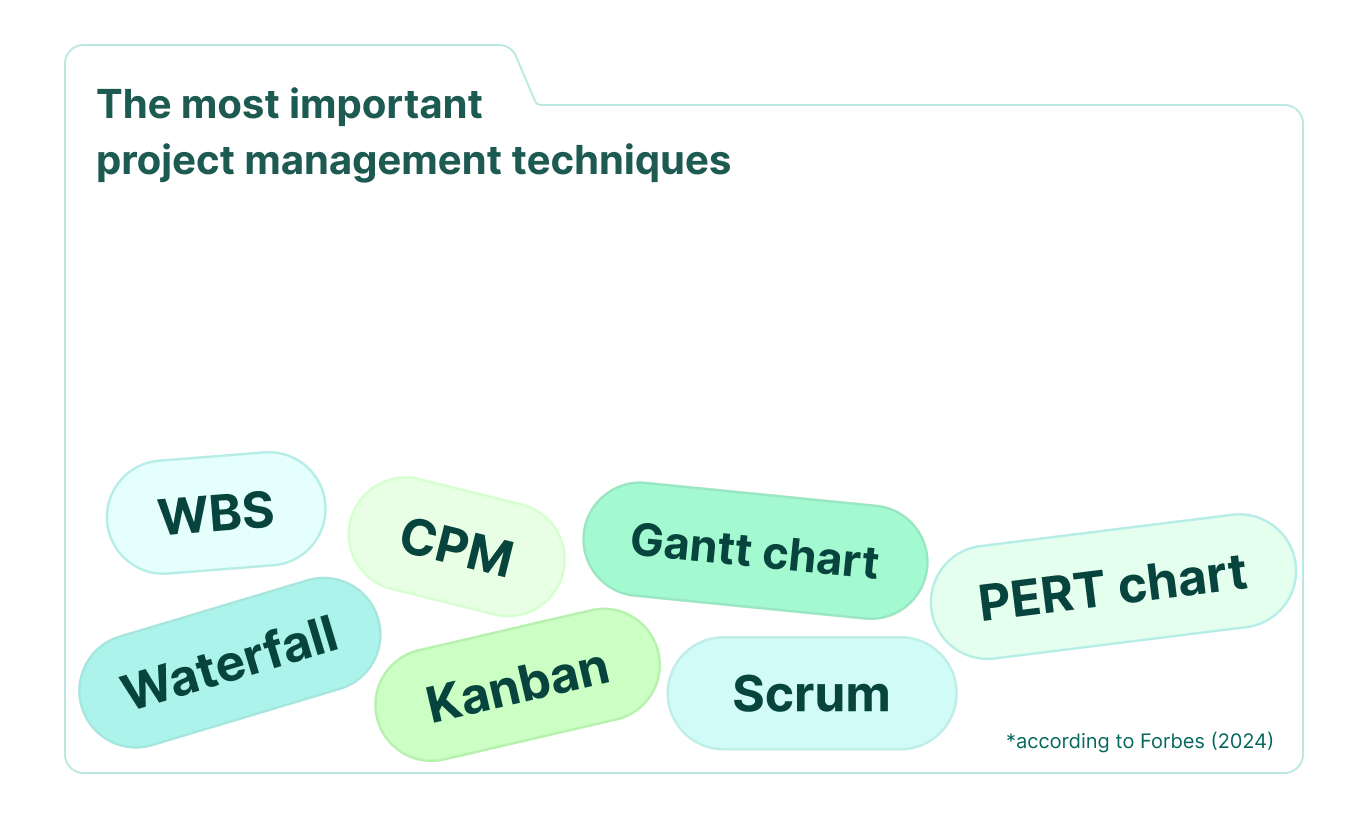 The most important project management techniques

WBS

CPM

Gantt chart

PERT chart

Waterfall

Kanban

Scrum

*according to Forbes (2024)